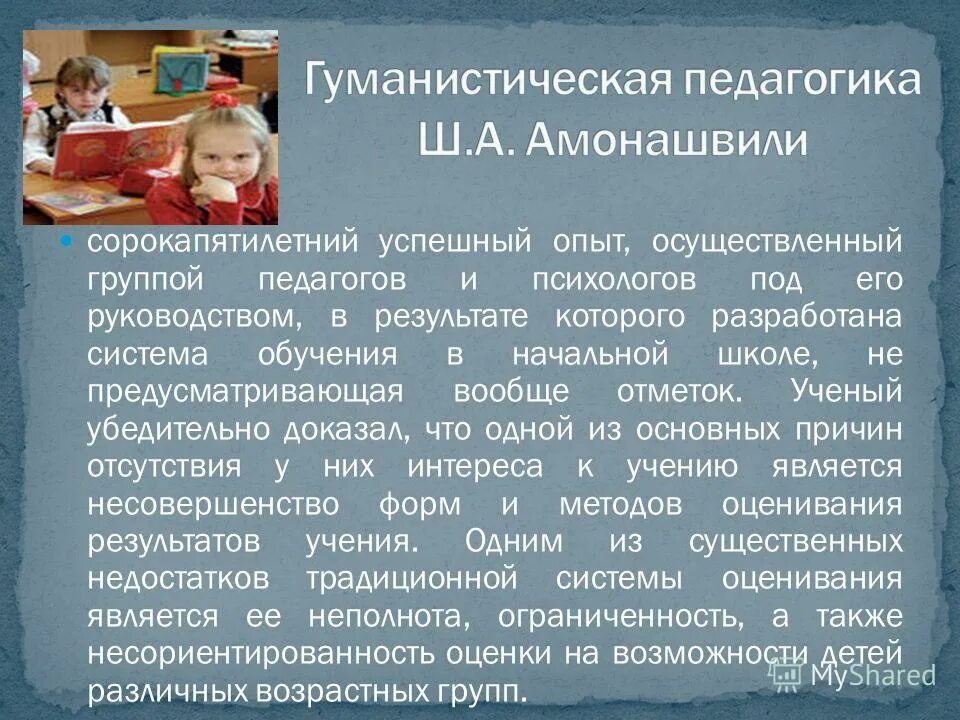 Гуманистическая педагогика Ш.А. Амонашвили

сорокапятилетний успешный опыт, осуществленный группой педагогов и психологов под его руководством, в результате которого разработана система обучения в начальной школе, не предусматривающая вообще отметок. Ученый убедительно доказал, что одной из основных причин отсутствия у них интереса к учению является несовершенство форм и методов оценивания результатов учения. Одним из существенных недостатков традиционной системы оценивания является ее неполнота, ограниченность, а также несориентированность оценки на возможности детей различных возрастных групп.

MyShared